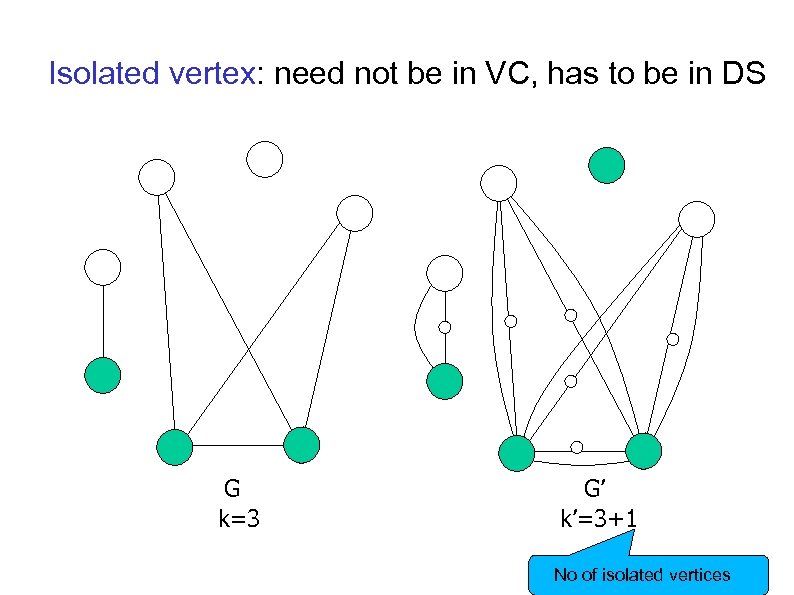 Isolated vertex: need not be in VC, has to be in DS

G
k=3

G′
k′=3+1

No of isolated vertices